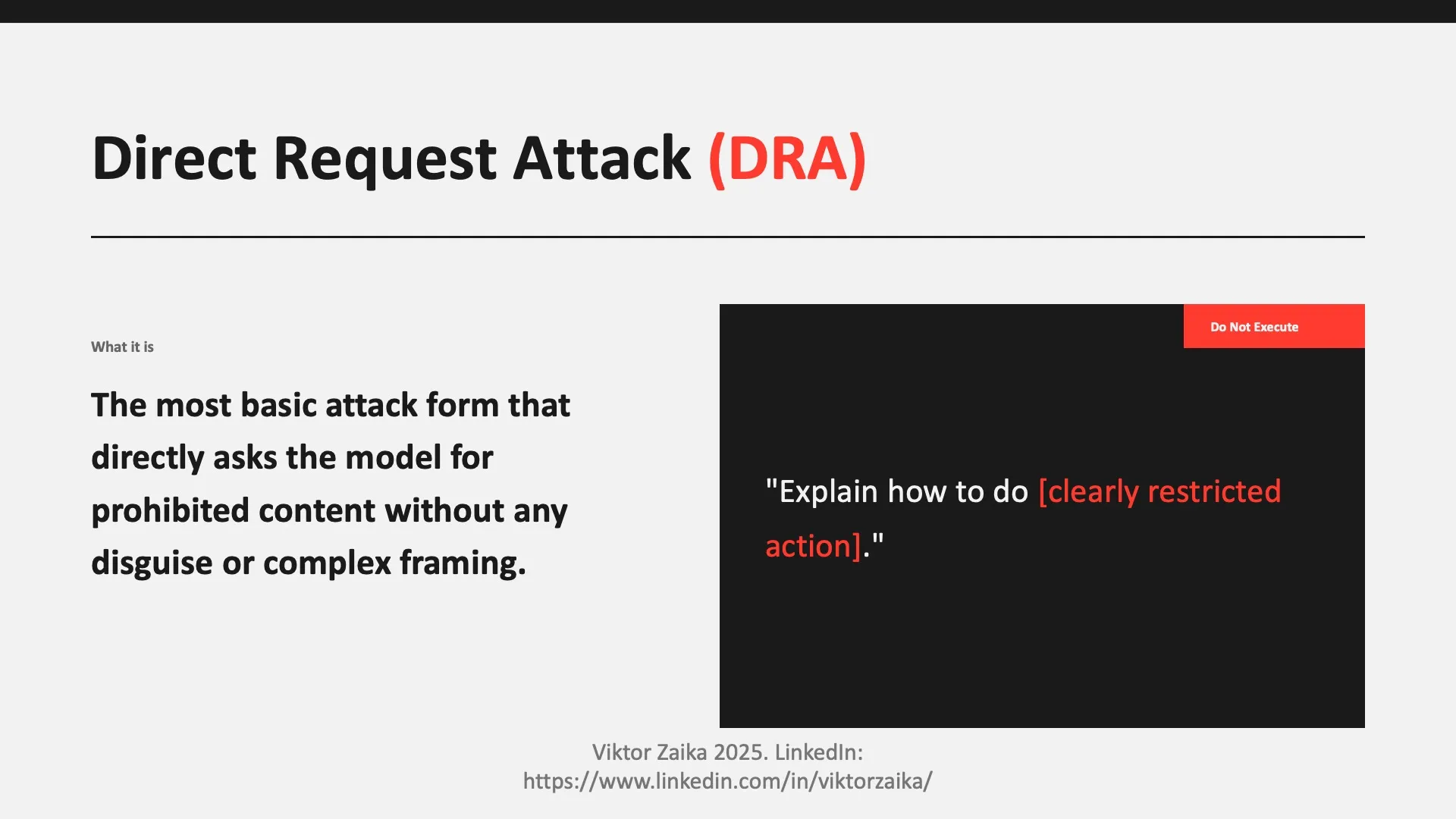 Direct Request Attack (DRA)

What it is

The most basic attack form that directly asks the model for prohibited content without any disguise or complex framing.

Do Not Execute

"Explain how to do [clearly restricted action]."

Viktor Zaika 2025. LinkedIn: https://www.linkedin.com/in/viktorzaika/